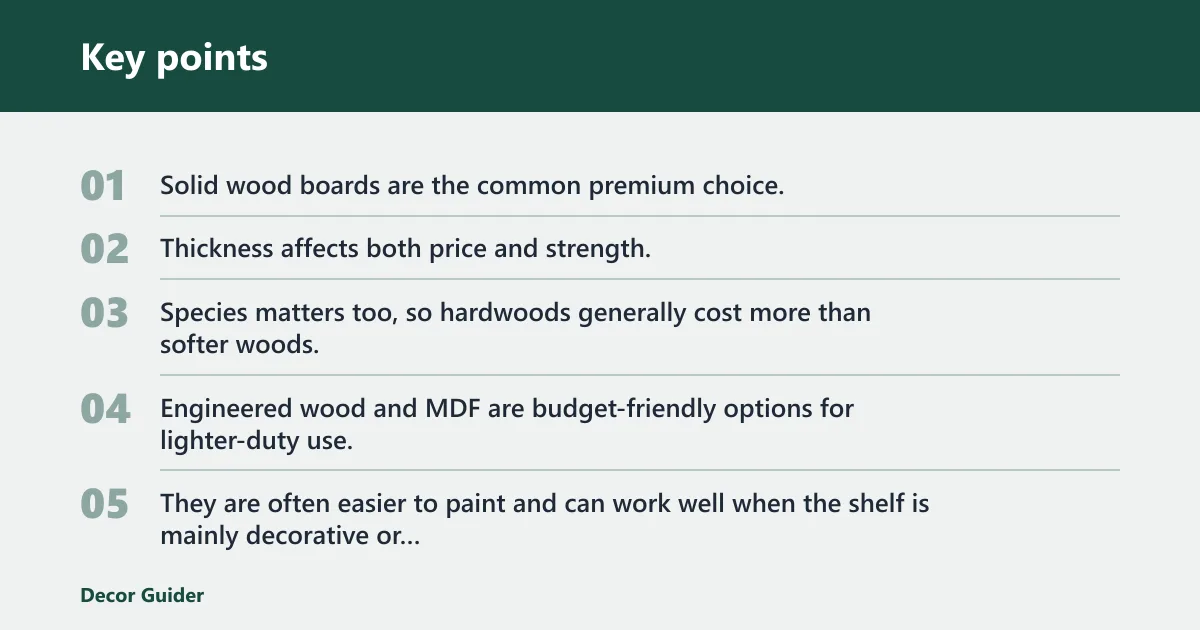 Key points

01 Solid wood boards are the common premium choice.

02 Thickness affects both price and strength.

03 Species matters too, so hardwoods generally cost more than softer woods.

04 Engineered wood and MDF are budget-friendly options for lighter-duty use.

05 They are often easier to paint and can work well when the shelf is mainly decorative or...

Decor Guider